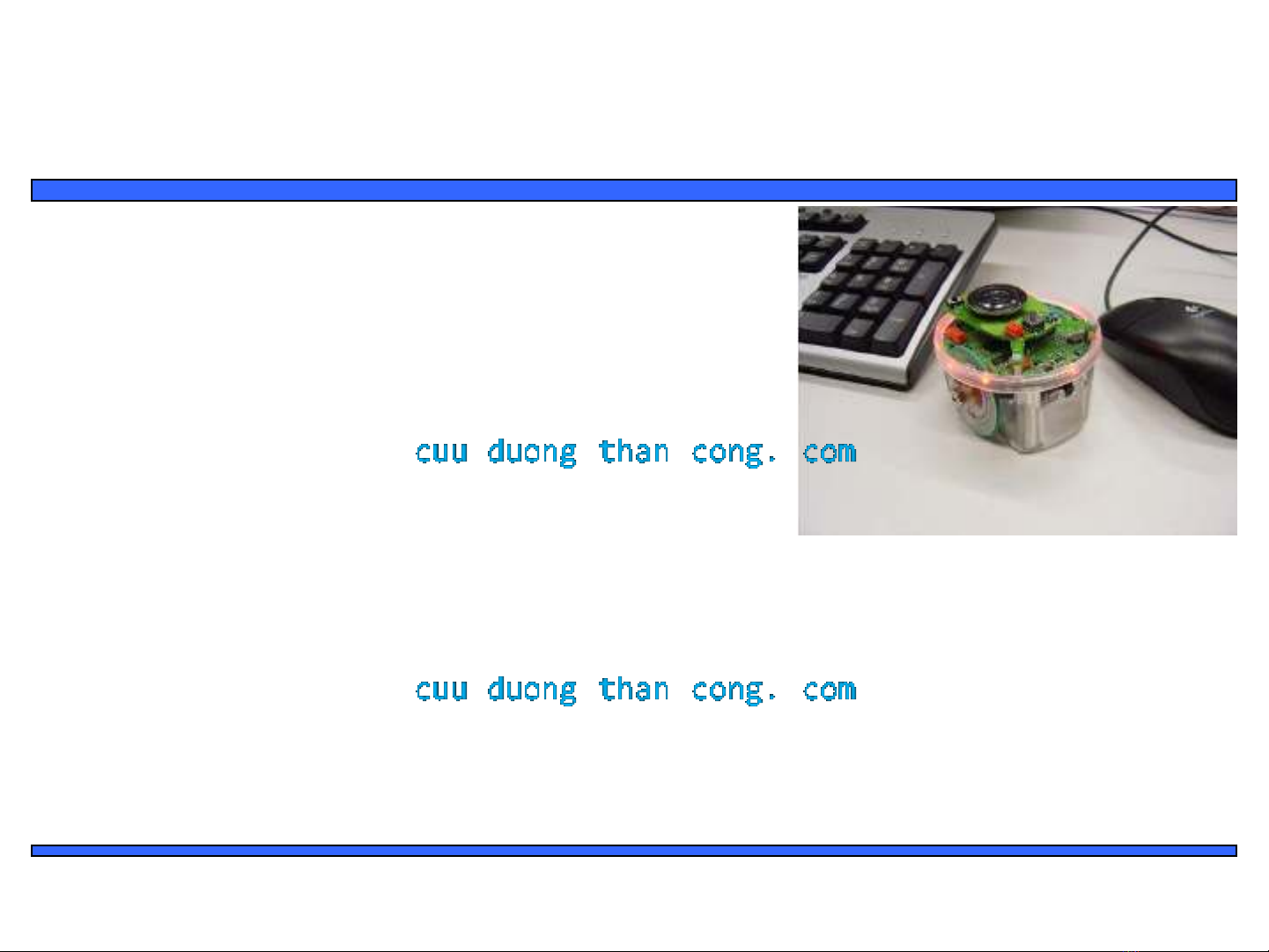 cuu duong than cong. com

cuu duong than cong. com